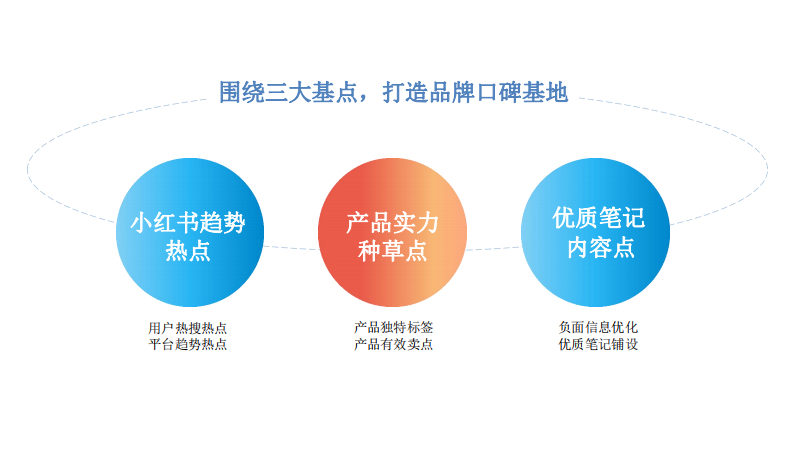 围绕三大基点，打造品牌口碑基地

小红书趋势热点

用户热搜热点
平台趋势热点

产品实力种草点

产品独特标签
产品有效卖点

优质笔记内容点

负面信息优化
优质笔记铺设